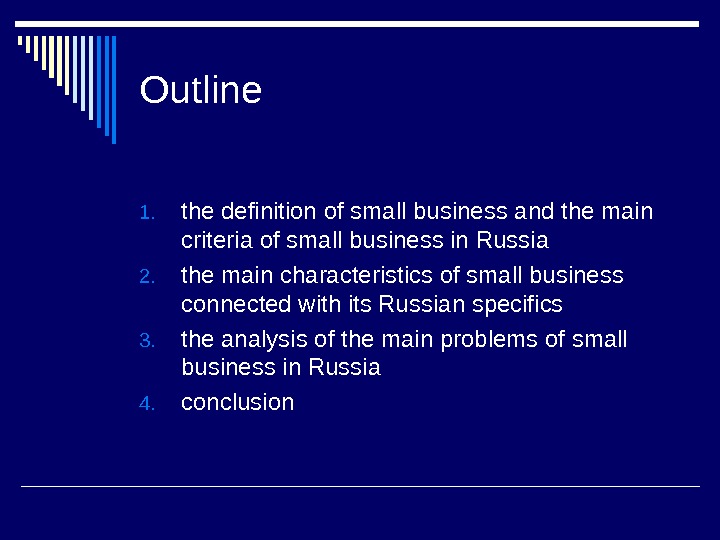 Outline

1. the definition of small business and the main criteria of small business in Russia
2. the main characteristics of small business connected with its Russian specifics
3. the analysis of the main problems of small business in Russia
4. conclusion